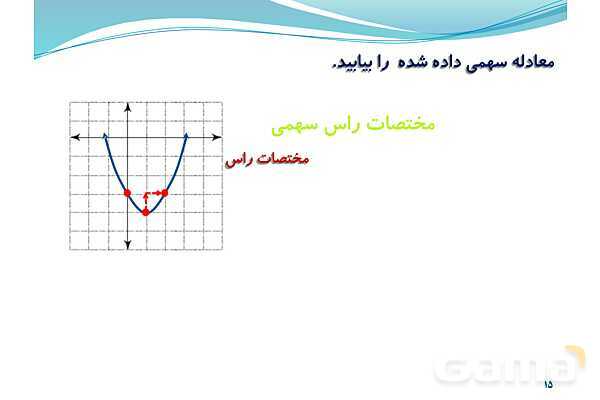 معادله سهمی داده شده را بیابید.

مختصات راس سهمی

مختصات راس

Gama

۱۵